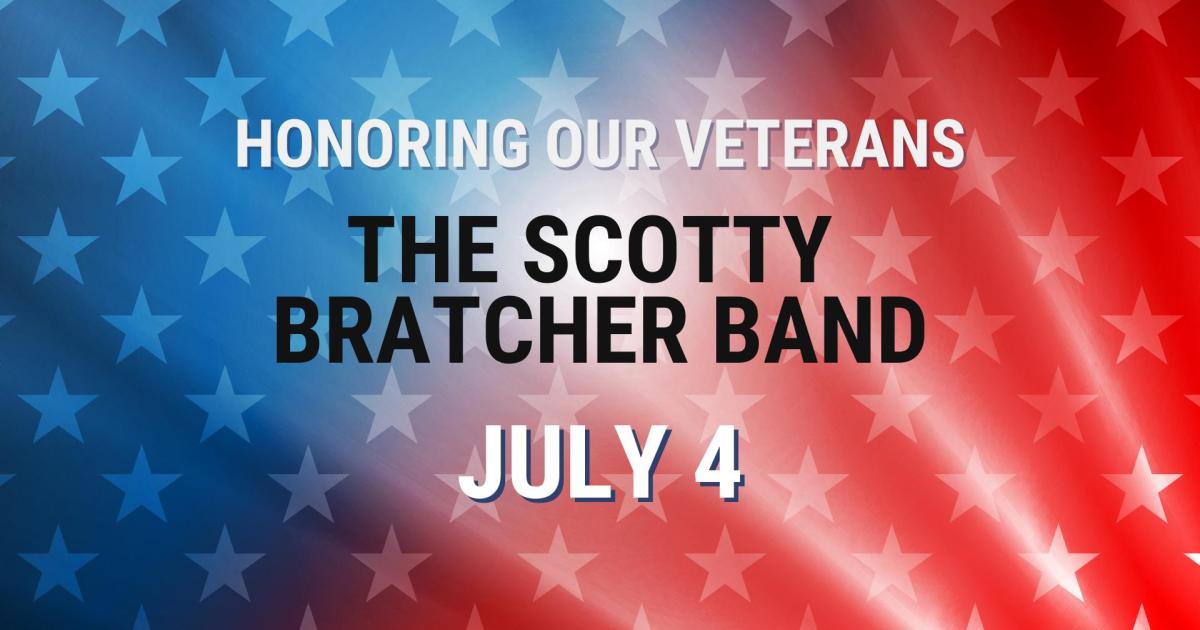 HONORING OUR VETERANS

THE SCOTTY BRATCHER BAND

JULY 4